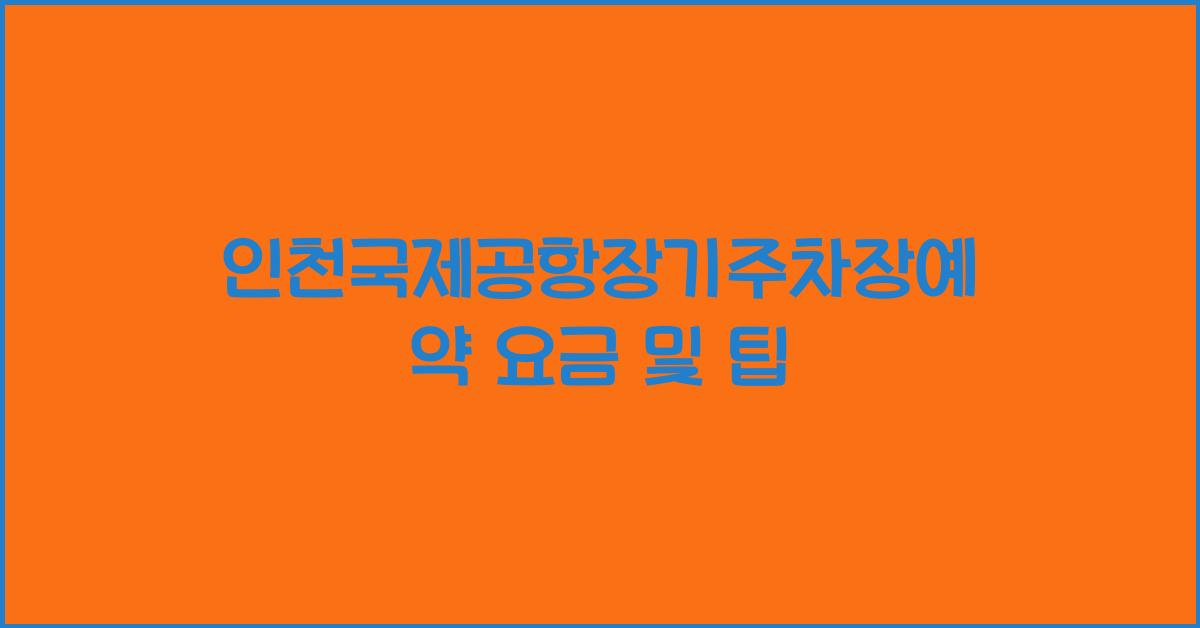 인천국제공항장기주차장예약 요금 및 팁